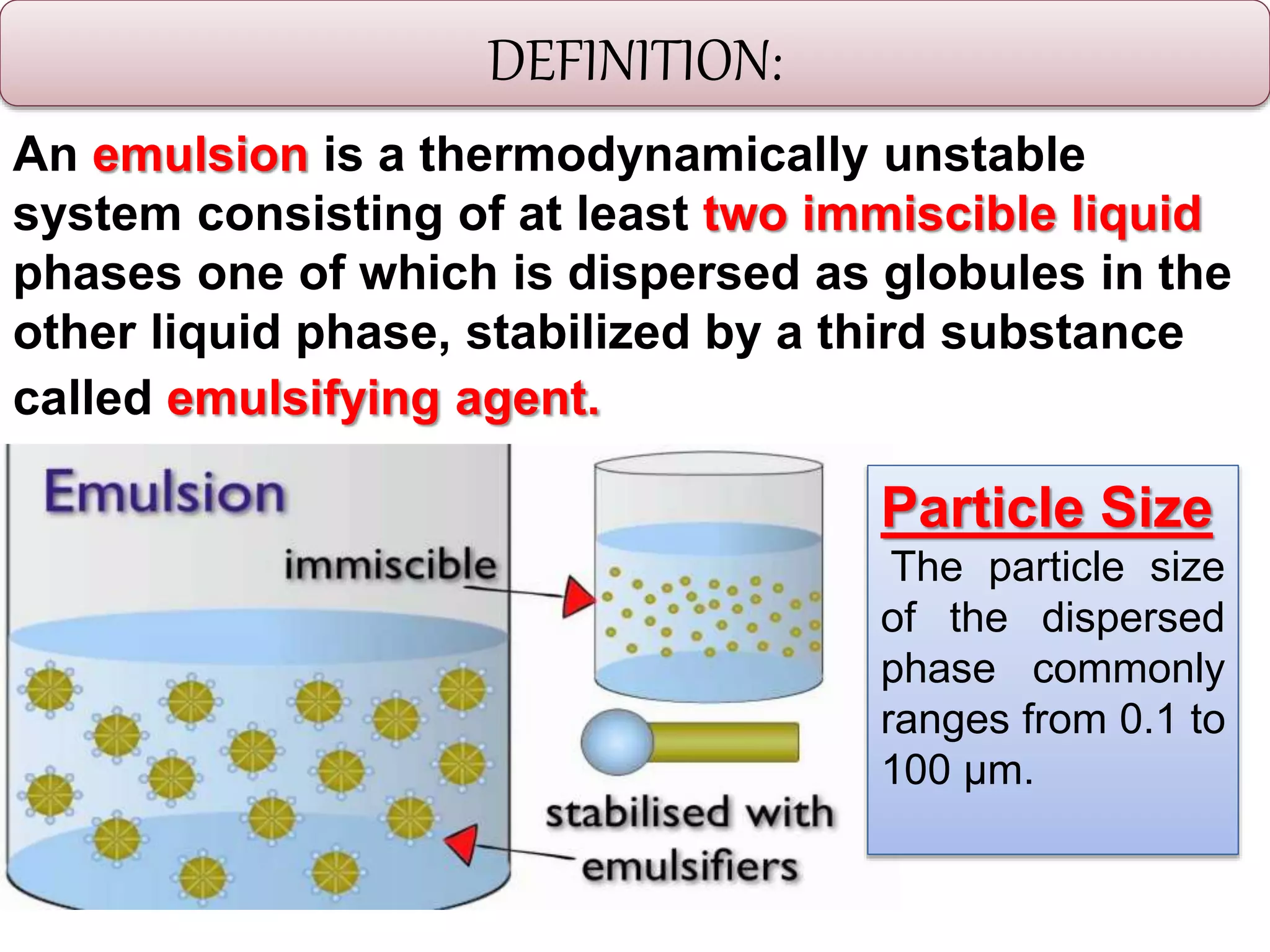 DEFINITION:

An emulsion is a thermodynamically unstable system consisting of at least two immiscible liquid phases one of which is dispersed as globules in the other liquid phase, stabilized by a third substance called emulsifying agent.

Emulsion

immiscible

stabilised with emulsifiers

Particle Size

The particle size of the dispersed phase commonly ranges from 0.1 to 100 µm.